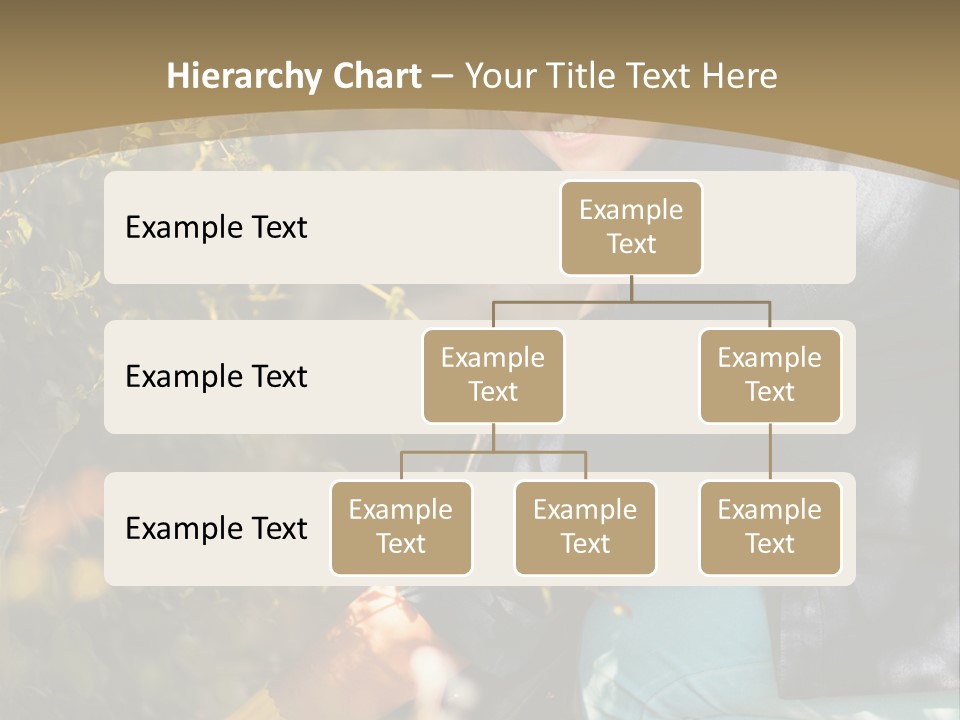 Hierarchy Chart – Your Title Text Here

Example Text

Example Text

Example Text

Example Text

Example Text

Example Text

Example Text

Example Text

Example Text